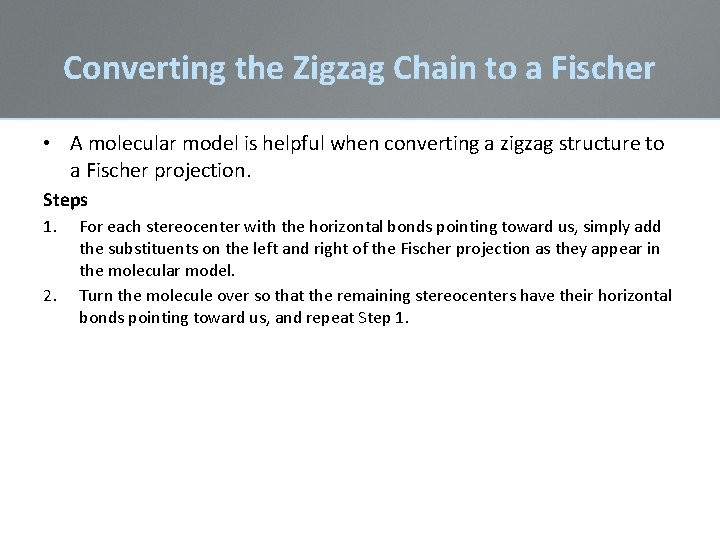 Converting the Zigzag Chain to a Fischer

• A molecular model is helpful when converting a zigzag structure to a Fischer projection.

Steps

1. For each stereocenter with the horizontal bonds pointing toward us, simply add the substituents on the left and right of the Fischer projection as they appear in the molecular model.

2. Turn the molecule over so that the remaining stereocenters have their horizontal bonds pointing toward us, and repeat Step 1.